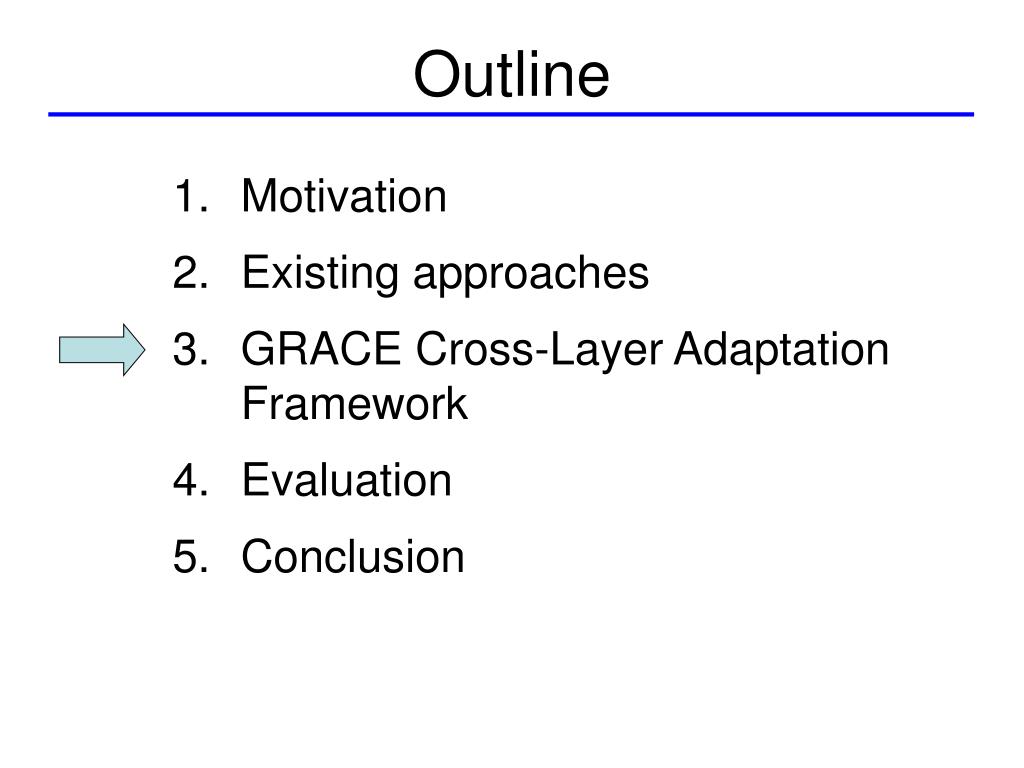 Outline

1. Motivation
2. Existing approaches
3. GRACE Cross-Layer Adaptation Framework
4. Evaluation
5. Conclusion